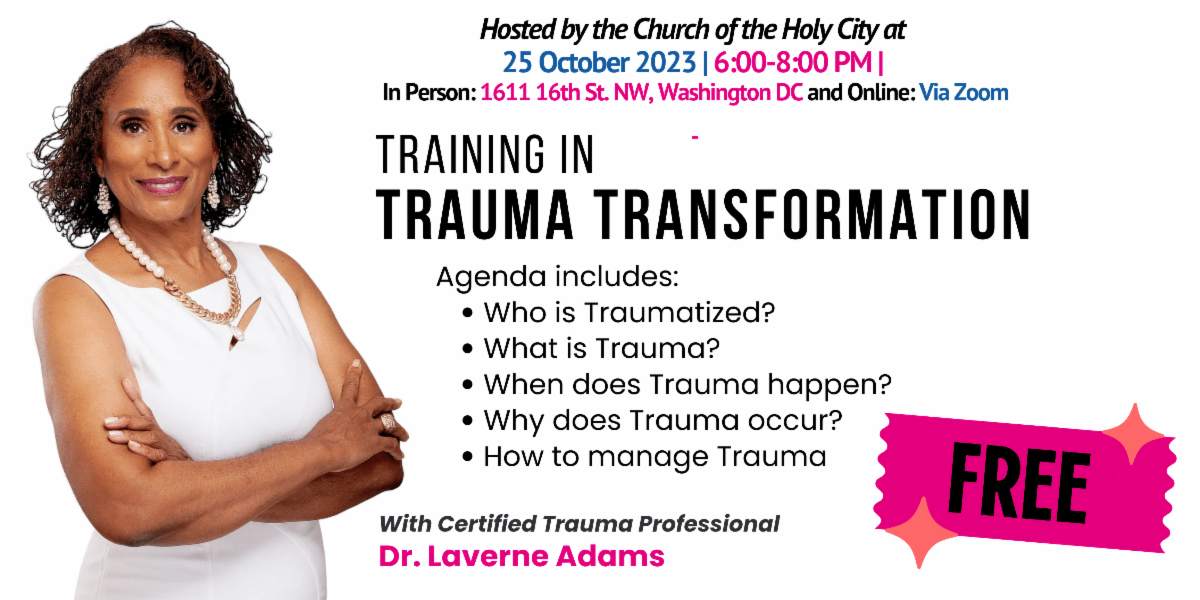 Hosted by the Church of the Holy City at
25 October 2023 | 6:00-8:00 PM |
In Person: 1611 16th St. NW, Washington DC and Online: Via Zoom

TRAINING IN
TRAUMA TRANSFORMATION

Agenda includes:
• Who is Traumatized?
• What is Trauma?
• When does Trauma happen?
• Why does Trauma occur?
• How to manage Trauma

FREE

With Certified Trauma Professional
Dr. Laverne Adams